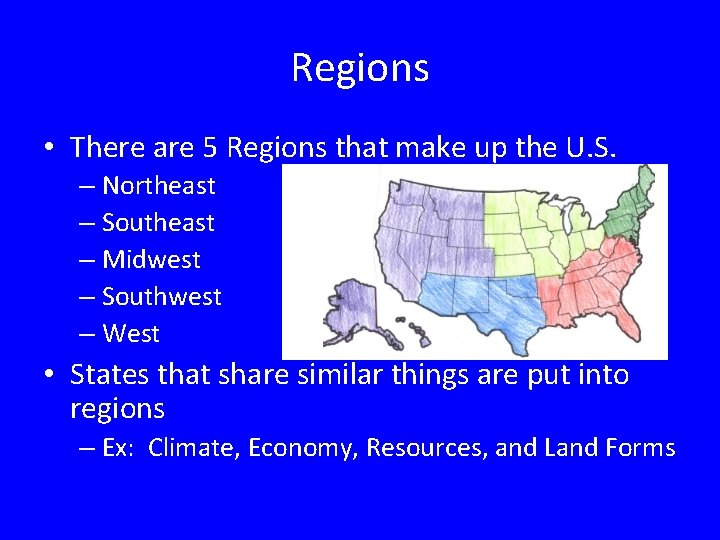 Regions

• There are 5 Regions that make up the U.S.
– Northeast
– Southeast
– Midwest
– Southwest
– West
• States that share similar things are put into regions
– Ex: Climate, Economy, Resources, and Land Forms